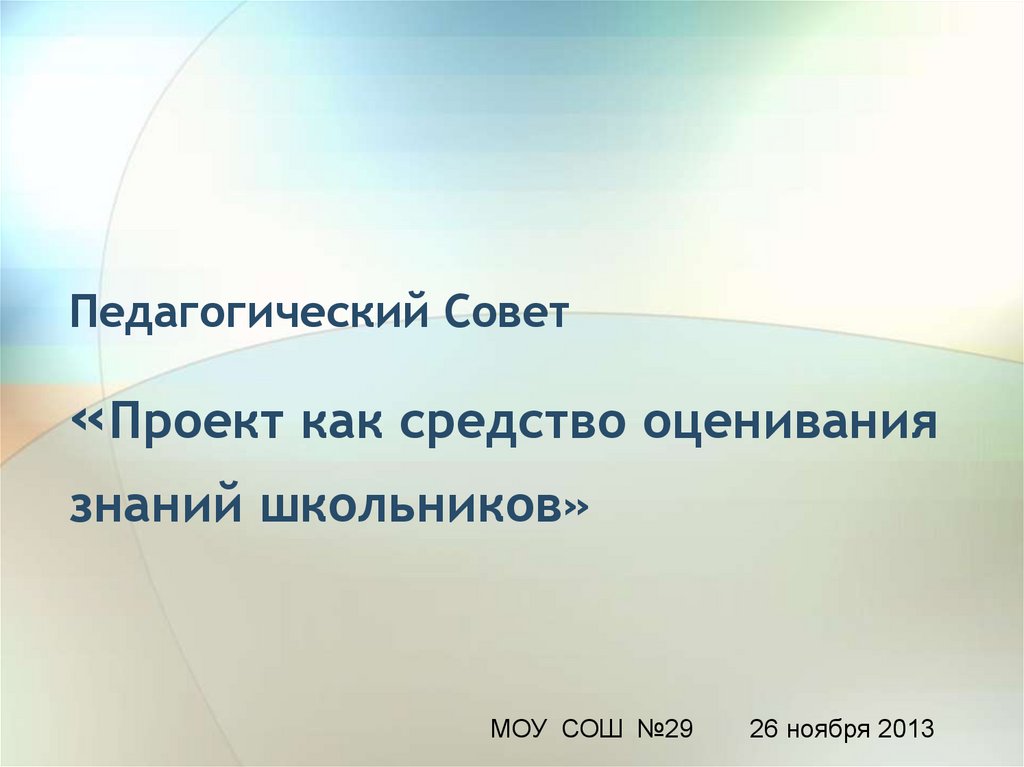 Педагогический Совет

«Проект как средство оценивания знаний школьников»

МОУ СОШ №29 26 ноября 2013